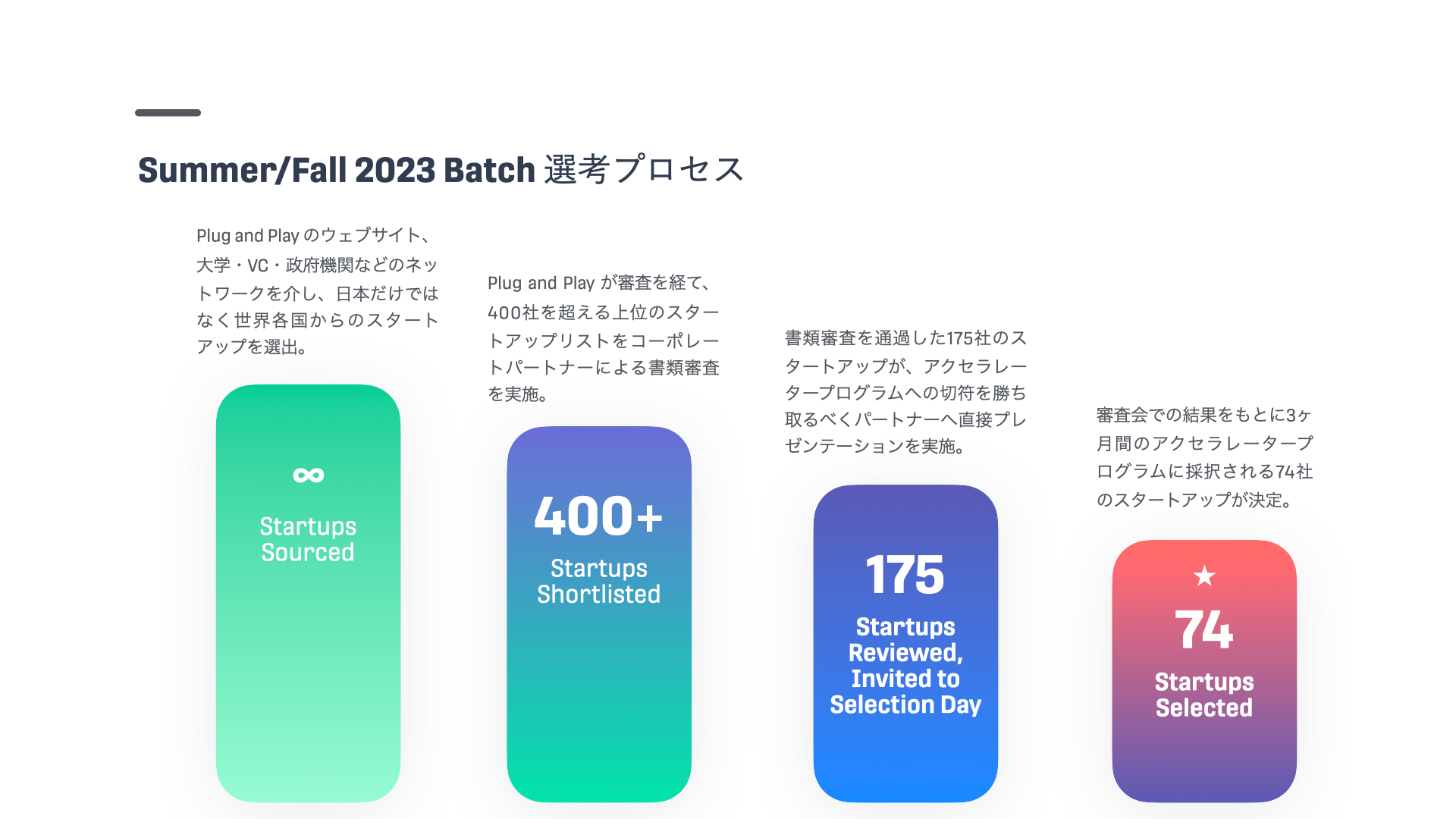 Summer/Fall 2023 Batch 選考プロセス

Plug and Play のウェブサイト、大学・VC・政府機関などのネットワークを介し、日本だけではなく世界各国からのスタートアップを選出。

∞

Startups Sourced

Plug and Play が審査を経て、400社を超える上位のスタートアップリストをコーポレートパートナーによる書類審査を実施。

400+

Startups Shortlisted

書類審査を通過した175社のスタートアップが、アクセラレータープログラムへの切符を勝ち取るべくパートナーへ直接プレゼンテーションを実施。

175

Startups Reviewed, Invited to Selection Day

審査会での結果をもとに3ヶ月間のアクセラレータープログラムに採択される74社のスタートアップが決定。

★

74

Startups Selected